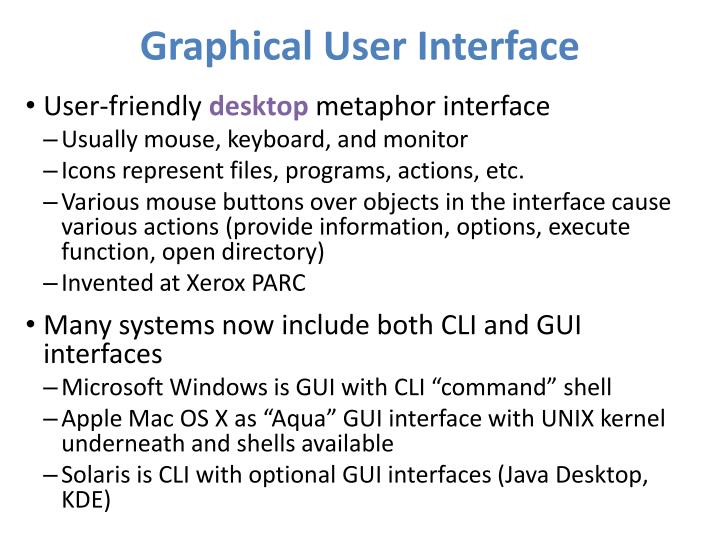 Graphical User Interface

• User-friendly desktop metaphor interface
– Usually mouse, keyboard, and monitor
– Icons represent files, programs, actions, etc.
– Various mouse buttons over objects in the interface cause various actions (provide information, options, execute function, open directory)
– Invented at Xerox PARC

• Many systems now include both CLI and GUI interfaces
– Microsoft Windows is GUI with CLI “command” shell
– Apple Mac OS X as “Aqua” GUI interface with UNIX kernel underneath and shells available
– Solaris is CLI with optional GUI interfaces (Java Desktop, KDE)